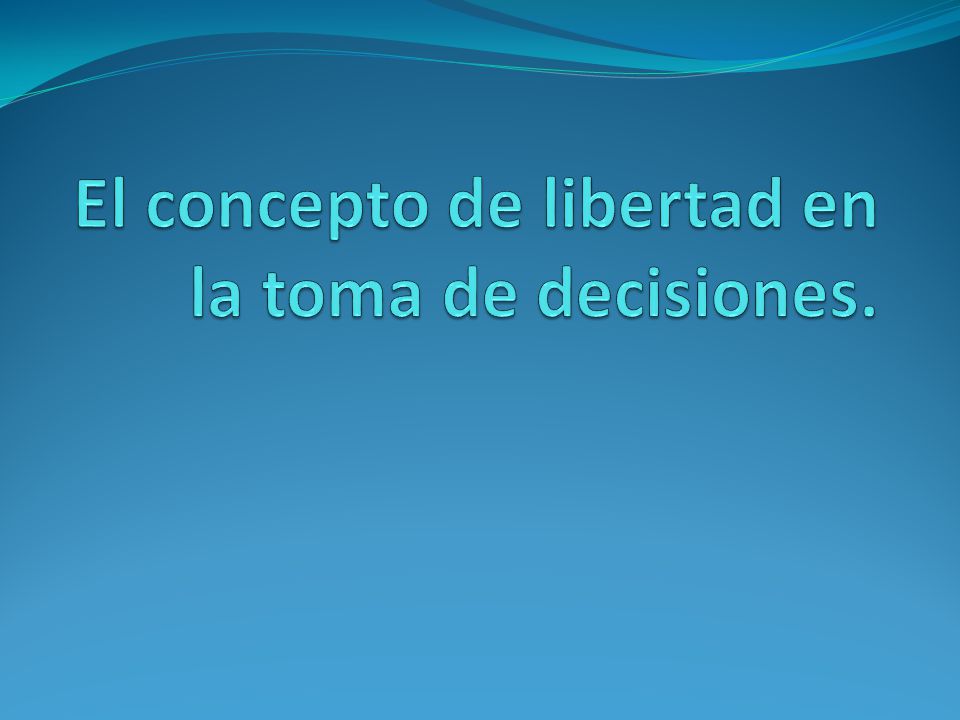 El concepto de libertad en la toma de decisiones.